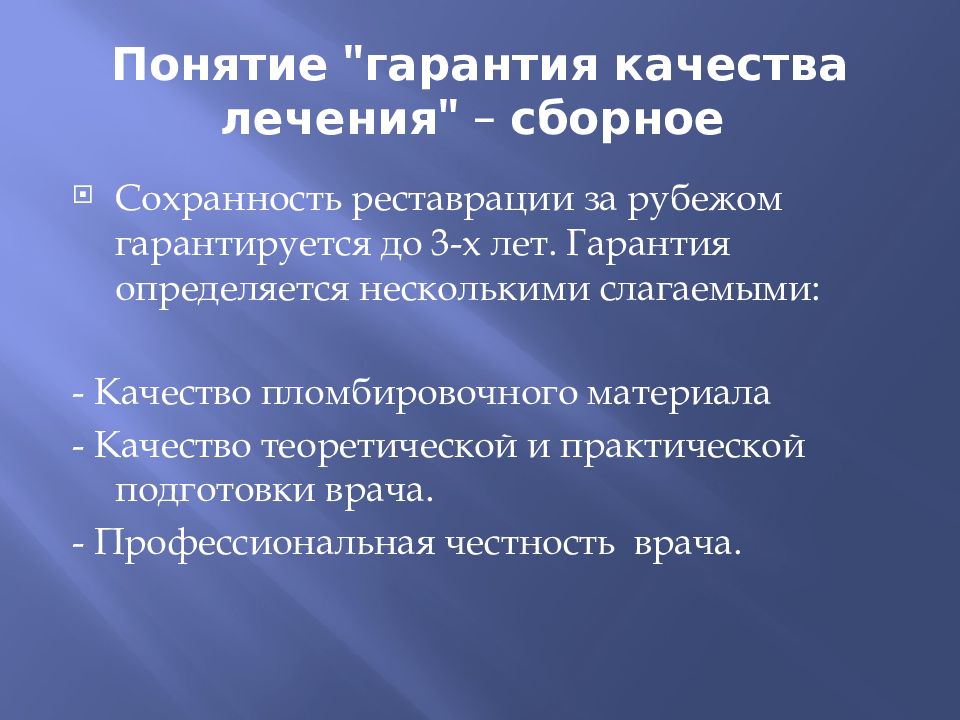 Понятие "гарантия качества лечения" – сборное

Сохранность реставрации за рубежом гарантируется до 3-х лет. Гарантия определяется несколькими слагаемыми:

- Качество пломбировочного материала
- Качество теоретической и практической подготовки врача.
- Профессиональная честность врача.